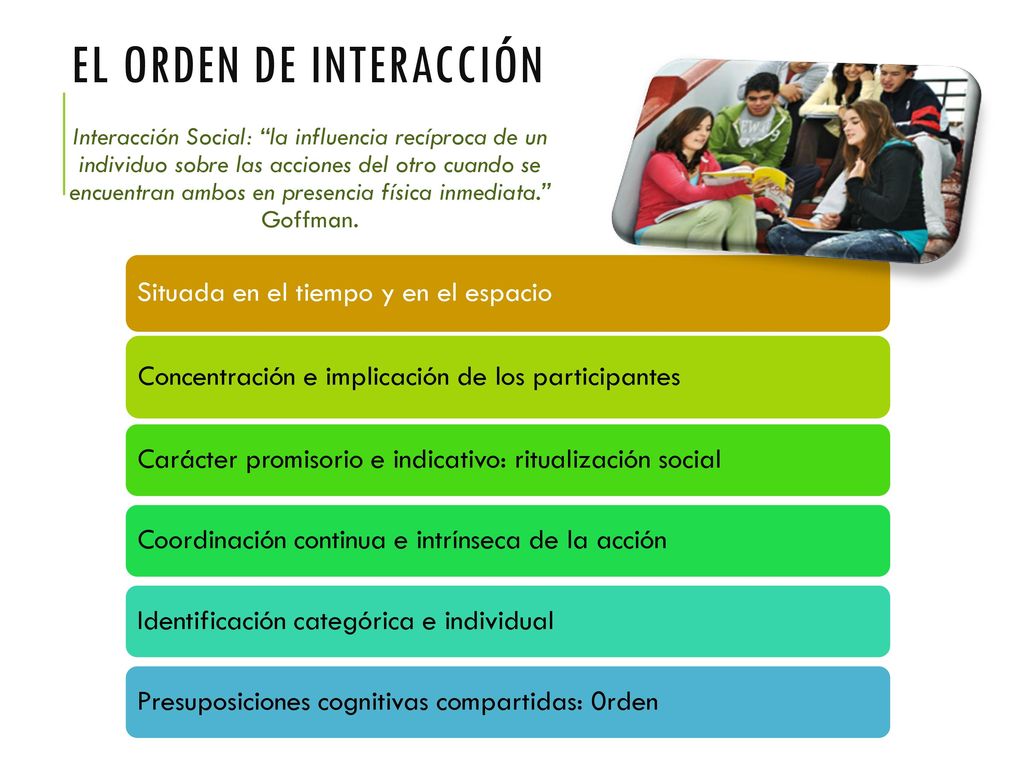 EL ORDEN DE INTERACCIÓN

Interacción Social: “la influencia recíproca de un individuo sobre las acciones del otro cuando se encuentran ambos en presencia física inmediata.” Goffman.

Situada en el tiempo y en el espacio

Concentración e implicación de los participantes

Carácter promisorio e indicativo: ritualización social

Coordinación continua e intrínseca de la acción

Identificación categórica e individual

Presuposiciones cognitivas compartidas: 0rden